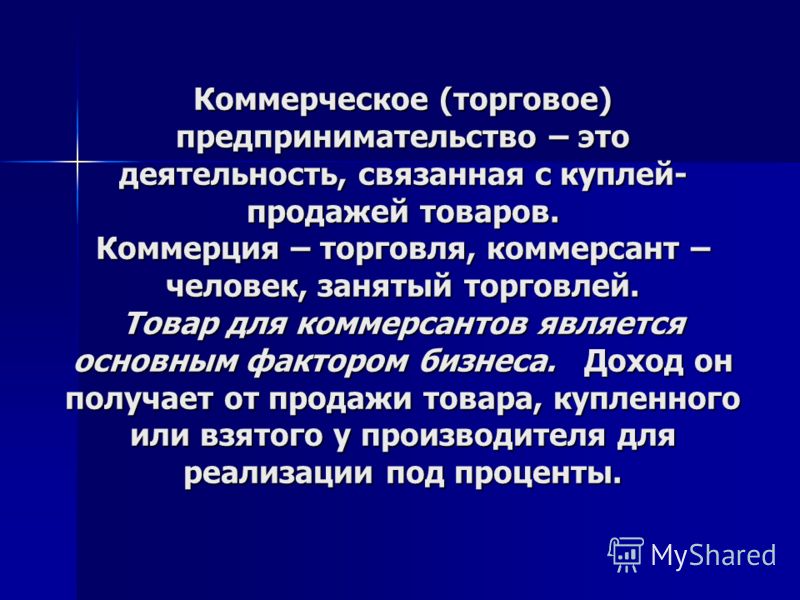 Коммерческое (торговое) предпринимательство – это деятельность, связанная с куплей-продажей товаров.
Коммерция – торговля, коммерсант – человек, занятый торговлей.
Товар для коммерсантов является основным фактором бизнеса. Доход он получает от продажи товара, купленного или взятого у производителя для реализации под проценты.

MyShared